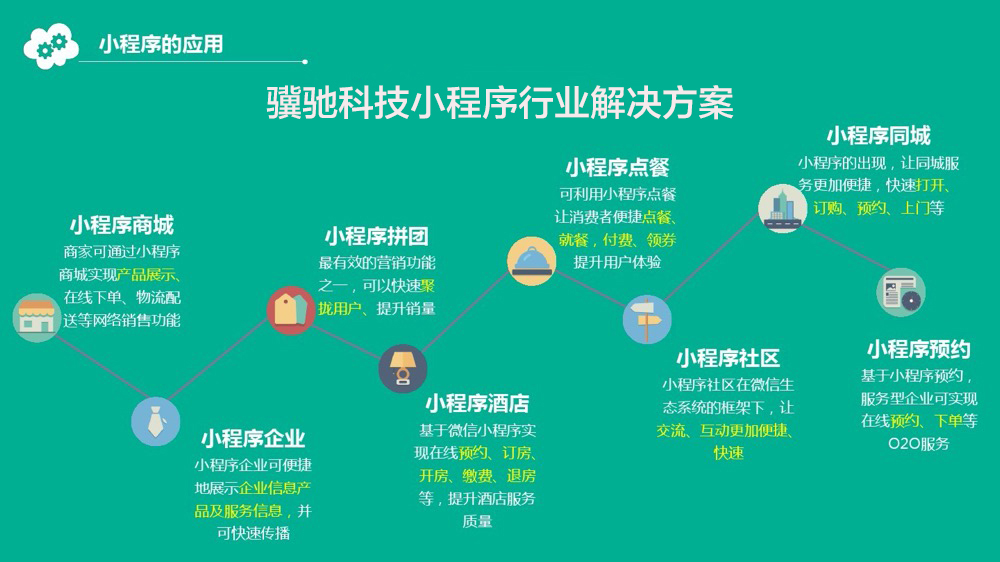 小程序的应用

骥驰科技小程序行业解决方案

小程序商城
商家可通过小程序商城实现产品展示、在线下单、物流配送等网络销售功能

小程序企业
小程序企业可便捷地展示企业信息产品及服务信息，并可快速传播

小程序拼团
最有效的营销功能之一，可以快速聚拢用户、提升销量

小程序酒店
基于微信小程序实现在线预约、订房、开房、缴费、退房等，提升酒店服务质量

小程序点餐
可利用小程序点餐让消费者便捷点餐、就餐，付费、领券提升用户体验

小程序社区
小程序社区在微信生态系统的框架下，让交流、互动更加便捷、快速

小程序同城
小程序的出现，让同城服务更加便捷，快速打开、订购、预约、上门等

小程序预约
基于小程序预约，服务型企业可实现在线预约、下单等O2O服务